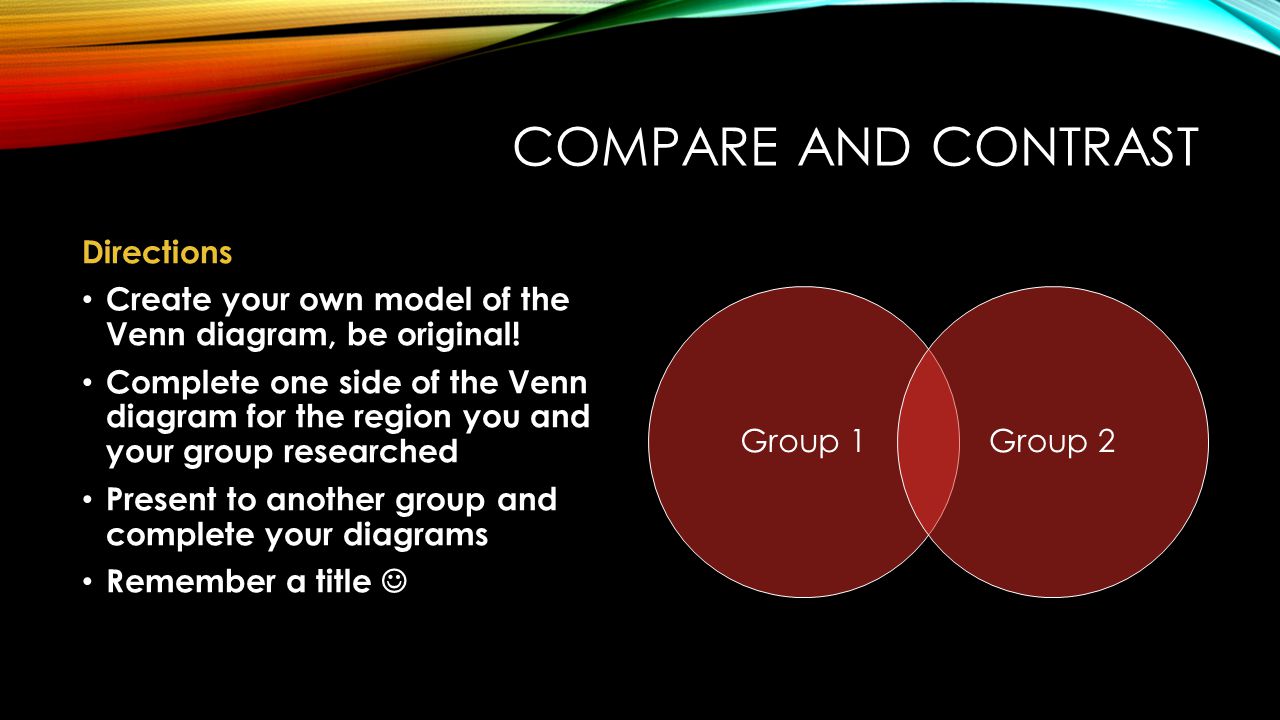 COMPARE AND CONTRAST

Directions

• Create your own model of the Venn diagram, be original!
• Complete one side of the Venn diagram for the region you and your group researched
• Present to another group and complete your diagrams
• Remember a title ☺

Group 1

Group 2